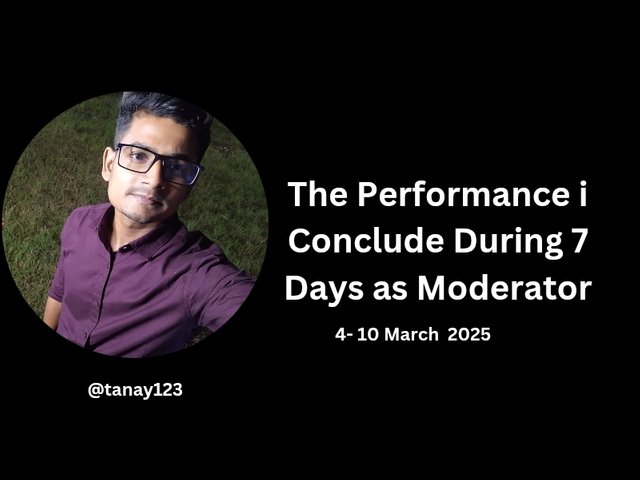 The Performance i Conclude During 7 Days as Moderator

4- 10 March 2025

@tanay123